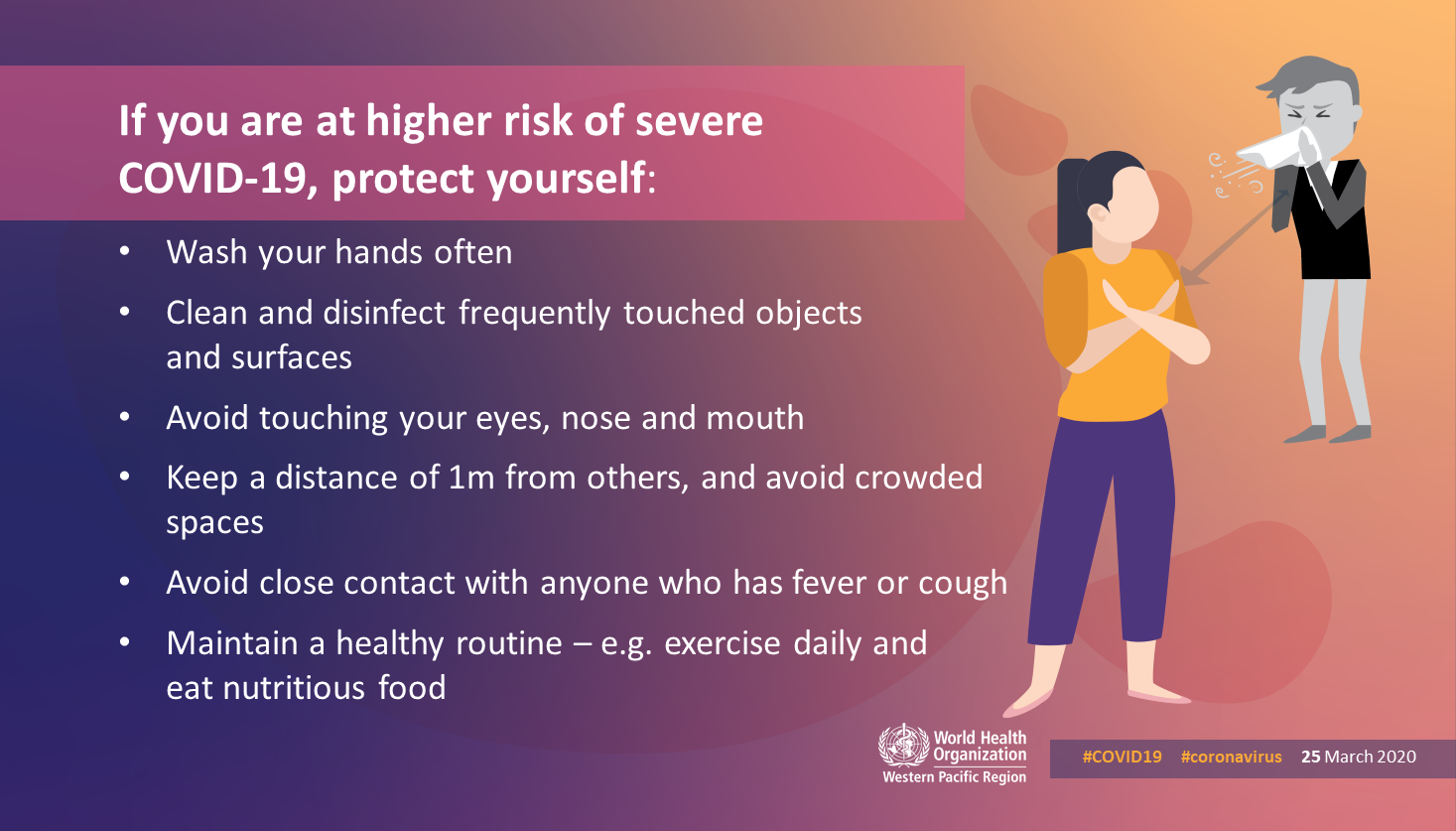 If you are at higher risk of severe COVID-19, protect yourself:

• Wash your hands often
• Clean and disinfect frequently touched objects and surfaces
• Avoid touching your eyes, nose and mouth
• Keep a distance of 1m from others, and avoid crowded spaces
• Avoid close contact with anyone who has fever or cough
• Maintain a healthy routine – e.g. exercise daily and eat nutritious food

World Health Organization
Western Pacific Region

#COVID19 #coronavirus 25 March 2020